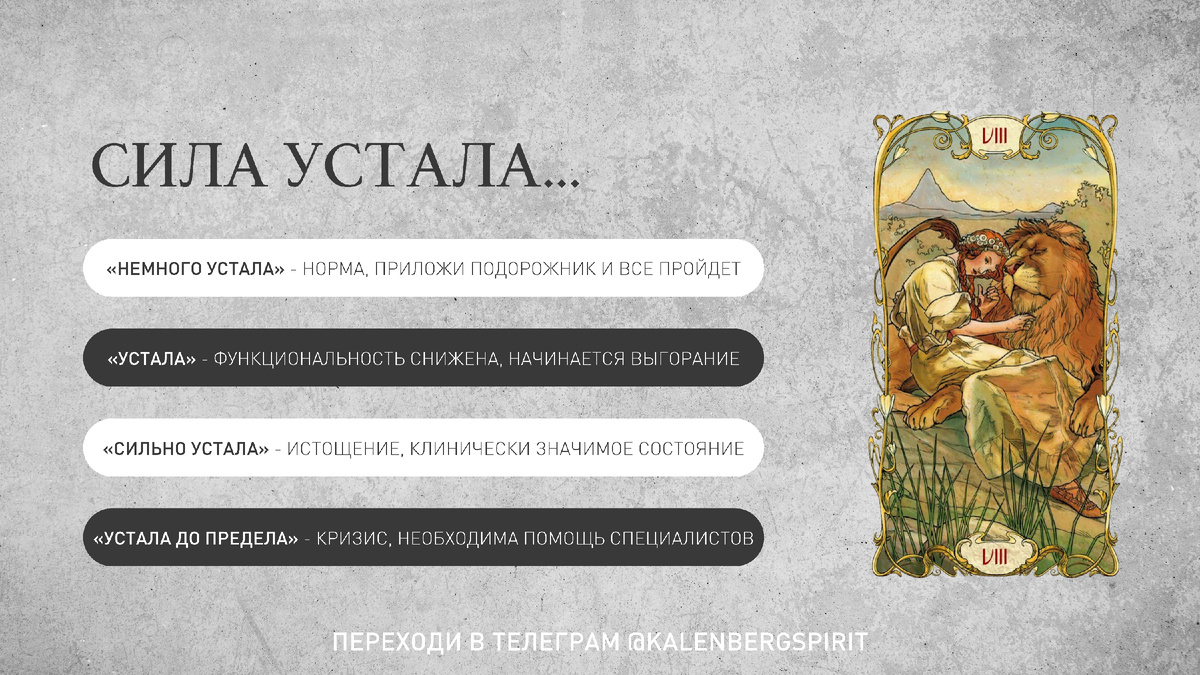 СИЛА УСТАЛА...

«НЕМНОГО УСТАЛА» - НОРМА, ПРИЛОЖИ ПОДОРОЖНИК И ВСЕ ПРОЙДЕТ

«УСТАЛА» - ФУНКЦИОНАЛЬНОСТЬ СНИЖЕНА, НАЧИНАЕТСЯ ВЫГОРАНИЕ

«СИЛЬНО УСТАЛА» - ИСТОЩЕНИЕ, КЛИНИЧЕСКИ ЗНАЧИМОЕ СОСТОЯНИЕ

«УСТАЛА ДО ПРЕДЕЛА» - КРИЗИС, НЕОБХОДИМА ПОМОЩЬ СПЕЦИАЛИСТОВ

VIII

VIII

ПЕРЕХОДИ В ТЕЛЕГРАМ @KALENBERGSPIRIT